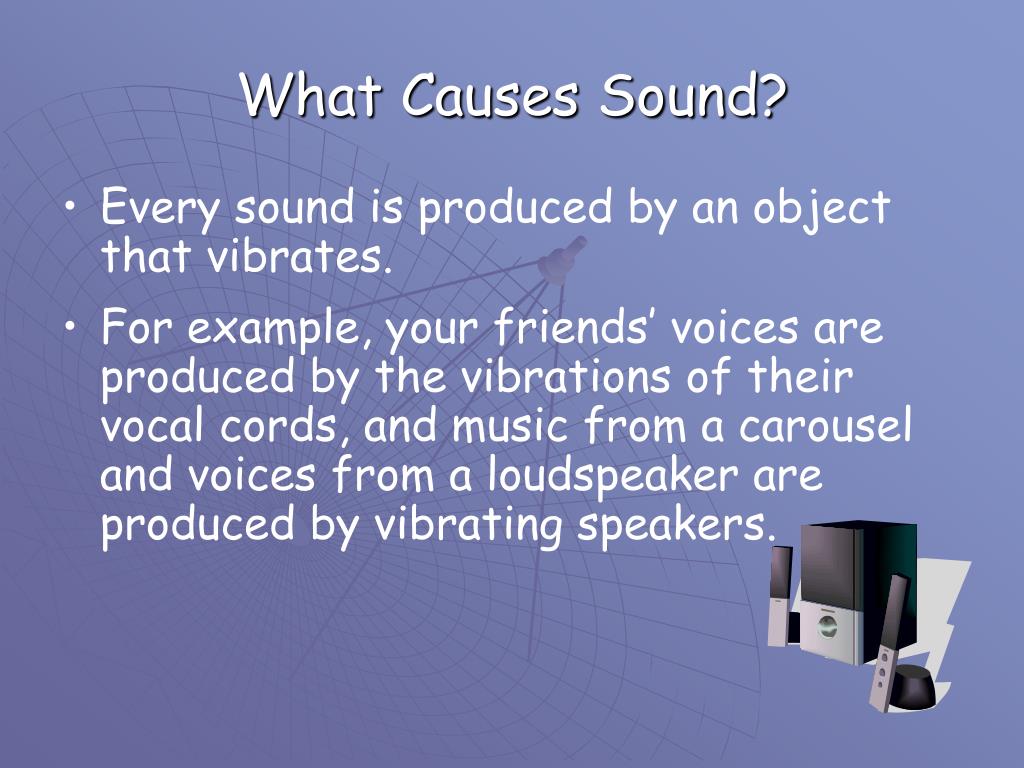 What Causes Sound?

• Every sound is produced by an object that vibrates.

• For example, your friends’ voices are produced by the vibrations of their vocal cords, and music from a carousel and voices from a loudspeaker are produced by vibrating speakers.